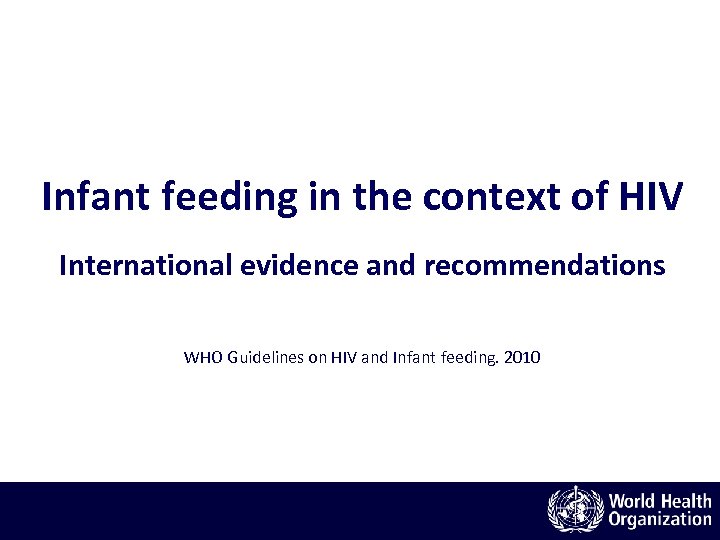 Infant feeding in the context of HIV

International evidence and recommendations

WHO Guidelines on HIV and Infant feeding. 2010

World Health Organization